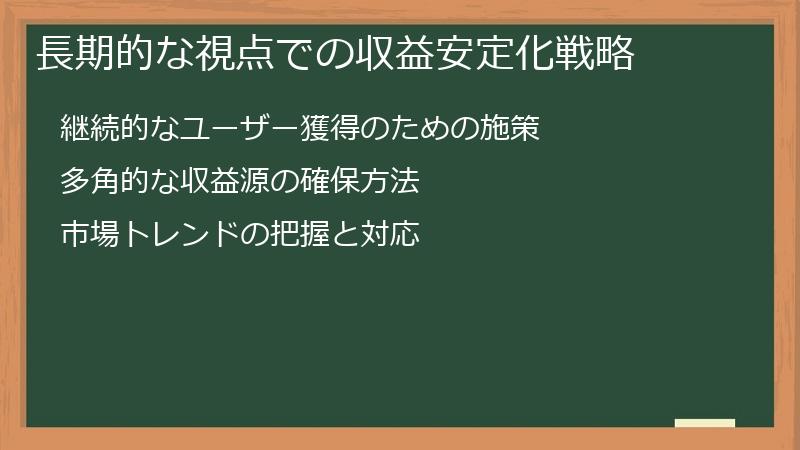 長期的な視点での収益安定化戦略

継続的なユーザー獲得のための施策

多角的な収益源の確保方法

市場トレンドの把握と対応